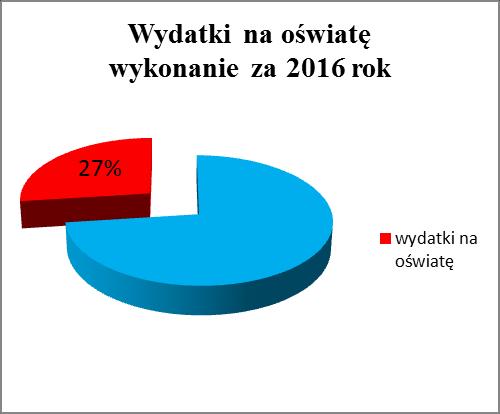 Wydatki na oświatę wykonanie za 2016 rok

27%

wydatki na oświatę